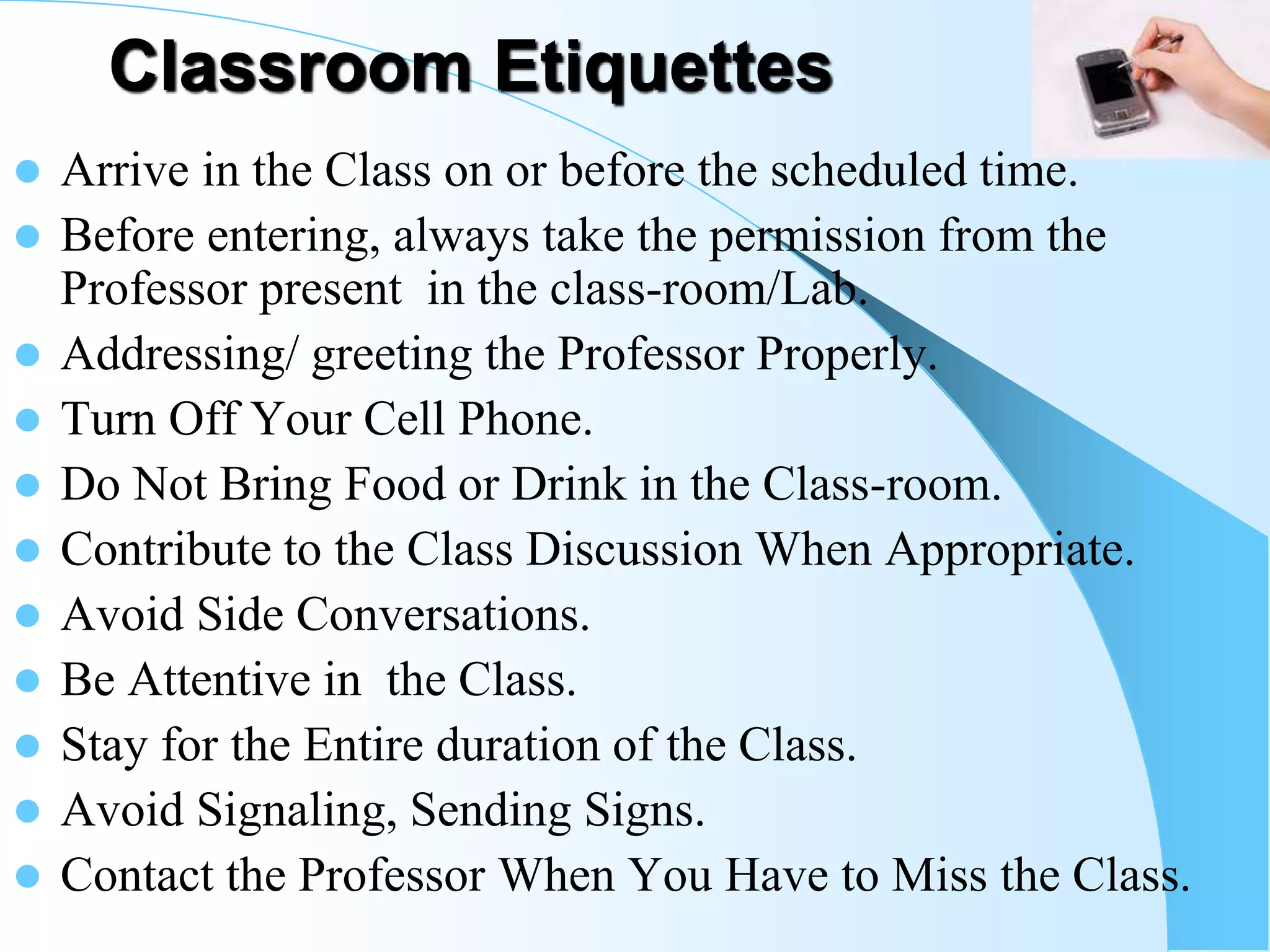 Classroom Etiquettes

- Arrive in the Class on or before the scheduled time.
- Before entering, always take the permission from the Professor present in the class-room/Lab.
- Addressing/ greeting the Professor Properly.
- Turn Off Your Cell Phone.
- Do Not Bring Food or Drink in the Class-room.
- Contribute to the Class Discussion When Appropriate.
- Avoid Side Conversations.
- Be Attentive in the Class.
- Stay for the Entire duration of the Class.
- Avoid Signaling, Sending Signs.
- Contact the Professor When You Have to Miss the Class.